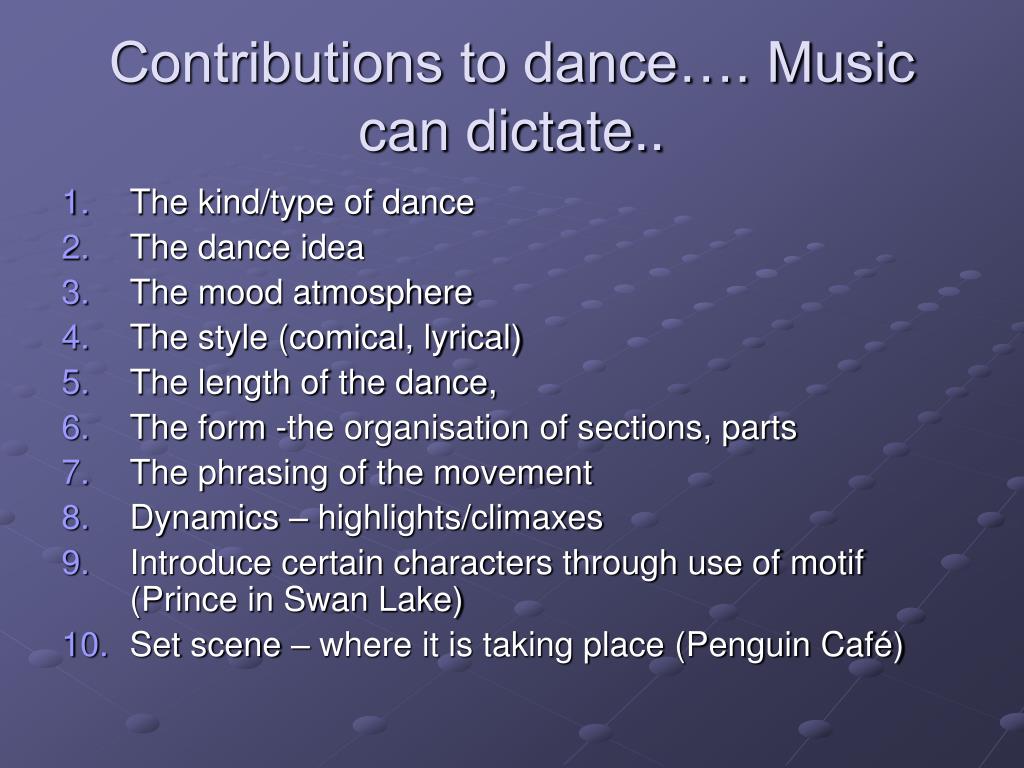 Contributions to dance…. Music can dictate..

1. The kind/type of dance
2. The dance idea
3. The mood atmosphere
4. The style (comical, lyrical)
5. The length of the dance,
6. The form -the organisation of sections, parts
7. The phrasing of the movement
8. Dynamics – highlights/climaxes
9. Introduce certain characters through use of motif (Prince in Swan Lake)
10. Set scene – where it is taking place (Penguin Café)